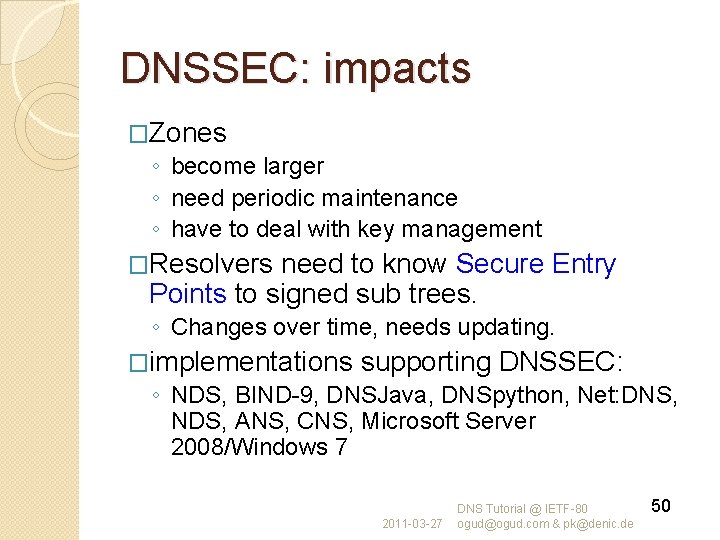 DNSSEC: impacts

□Zones
◦ become larger
◦ need periodic maintenance
◦ have to deal with key management

□Resolvers need to know Secure Entry Points to signed sub trees.
◦ Changes over time, needs updating.

□implementations supporting DNSSEC:
◦ NDS, BIND-9, DNSJava, DNSpython, Net:DNS, NDS, ANS, CNS, Microsoft Server 2008/Windows 7

2011-03-27 DNS Tutorial @ IETF-80 ogud@ogud.com & pk@denic.de 50